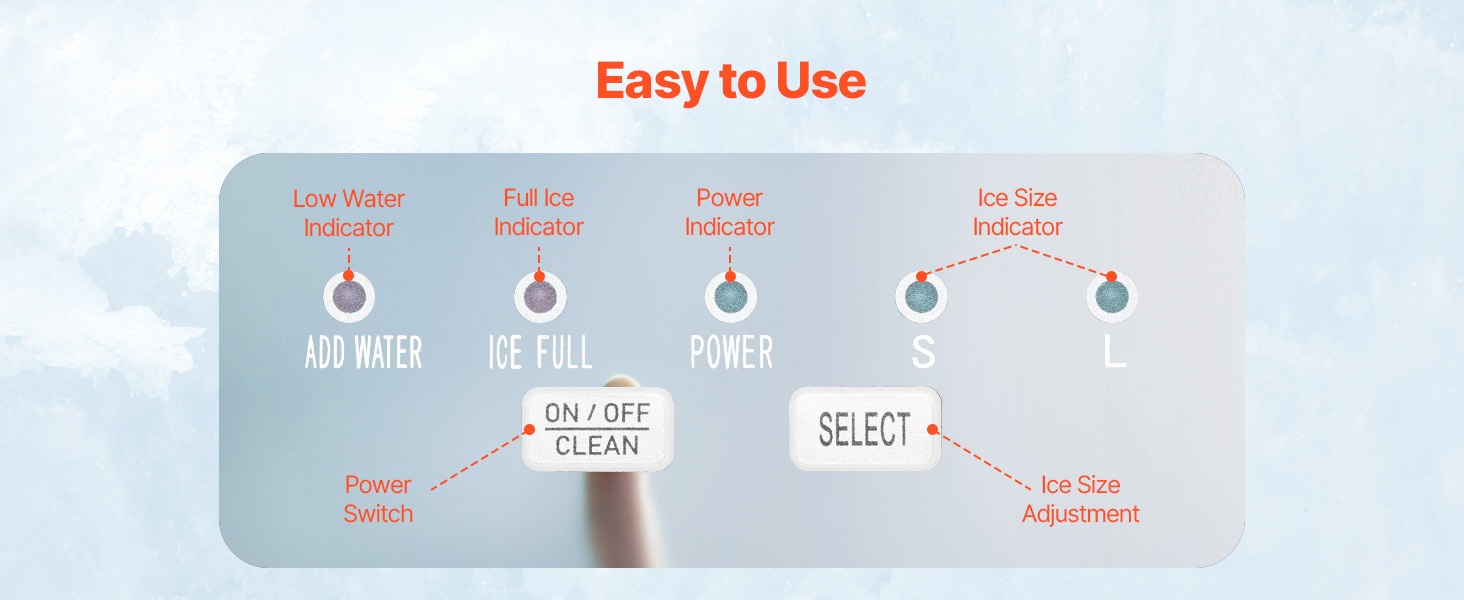 Easy to Use

Low Water Indicator

Full Ice Indicator

Power Indicator

Ice Size Indicator

ADD WATER

ICE FULL

POWER

S

L

ON / OFF
CLEAN

SELECT

Power Switch

Ice Size Adjustment